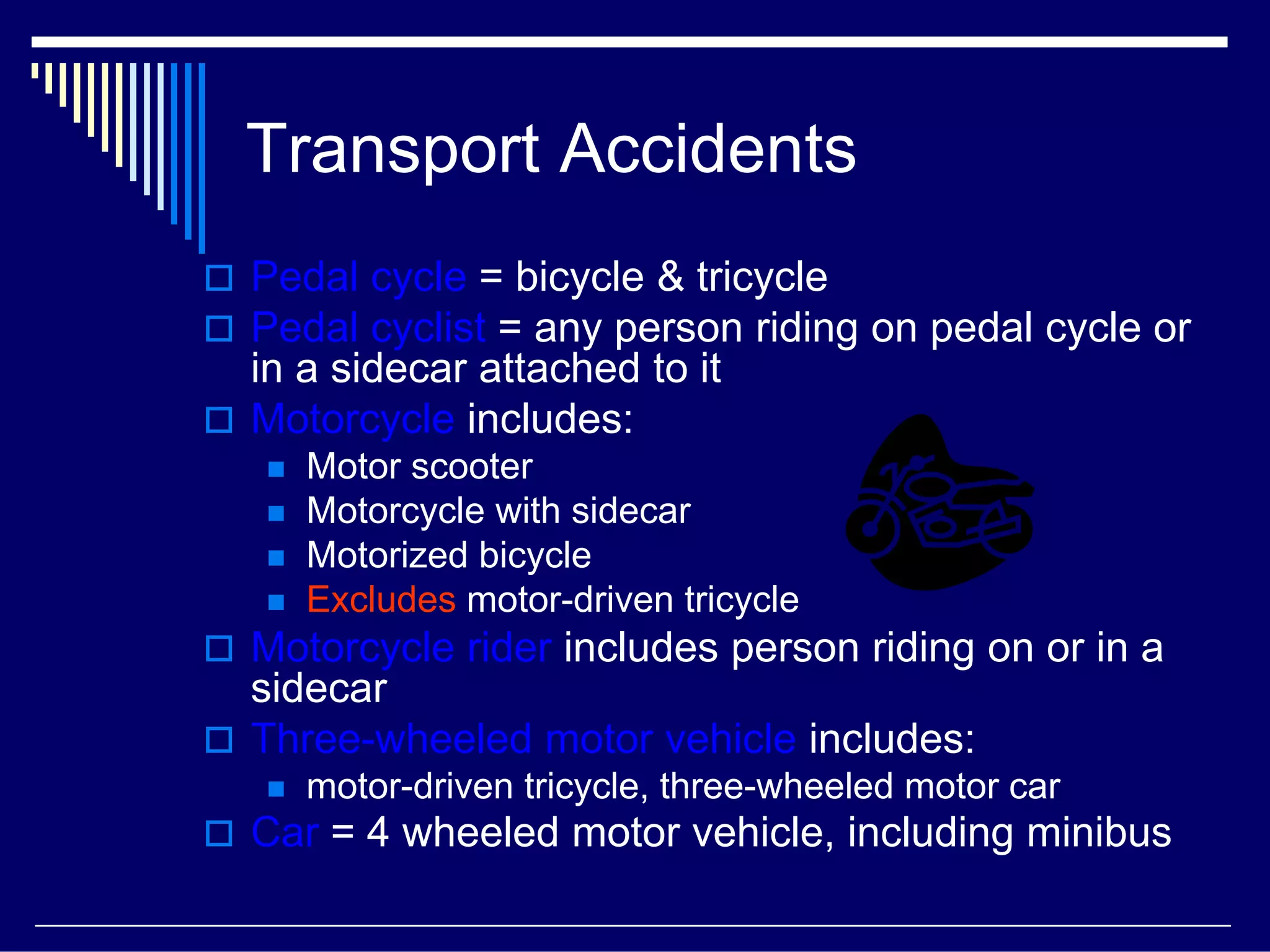 Transport Accidents

Pedal cycle = bicycle & tricycle

Pedal cyclist = any person riding on pedal cycle or in a sidecar attached to it

Motorcycle includes:

Motor scooter

Motorcycle with sidecar

Motorized bicycle

Excludes motor-driven tricycle

Motorcycle rider includes person riding on or in a sidecar

Three-wheeled motor vehicle includes:

motor-driven tricycle, three-wheeled motor car

Car = 4 wheeled motor vehicle, including minibus